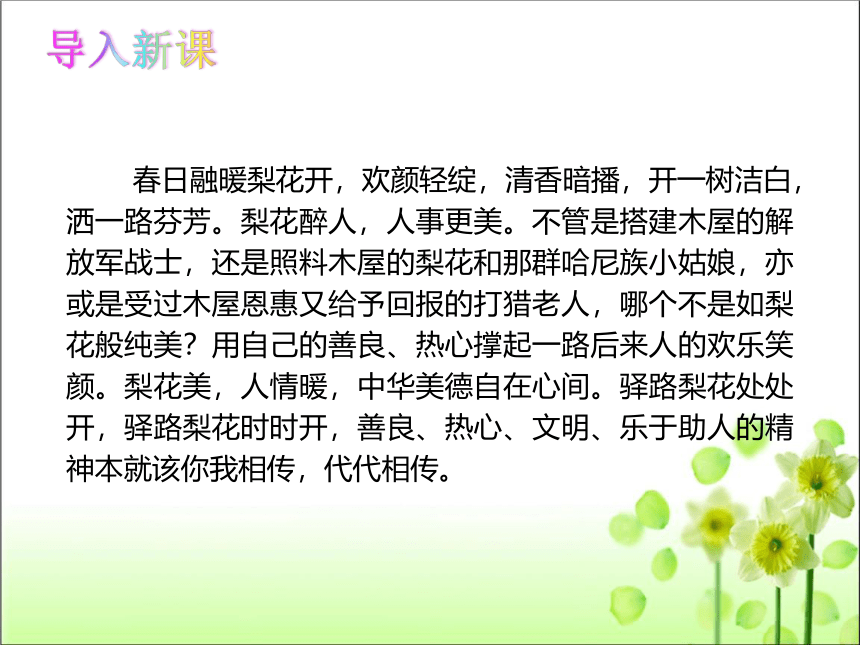 导入新课

春日融暖梨花开，欢颜轻绽，清香暗播，开一树洁白，洒一路芬芳。梨花醉人，人事更美。不管是搭建木屋的解放军战士，还是照料木屋的梨花和那群哈尼族小姑娘，亦或是受过木屋恩惠又给予回报的打猎老人，哪个不是如梨花般纯美？用自己的善良、热心撑起一路后来人的欢乐笑颜。梨花美，人情暖，中华美德自在心间。驿路梨花处处开，驿路梨花时时开，善良、热心、文明、乐于助人的精神本就该你我相传，代代相传。